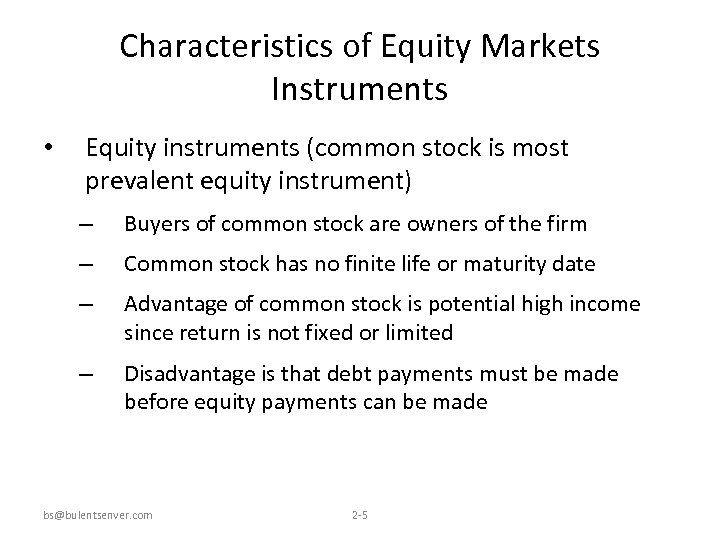 Characteristics of Equity Markets Instruments

• Equity instruments (common stock is most prevalent equity instrument)

– Buyers of common stock are owners of the firm

– Common stock has no finite life or maturity date

– Advantage of common stock is potential high income since return is not fixed or limited

– Disadvantage is that debt payments must be made before equity payments can be made

bs@bulentsenver.com

2-5